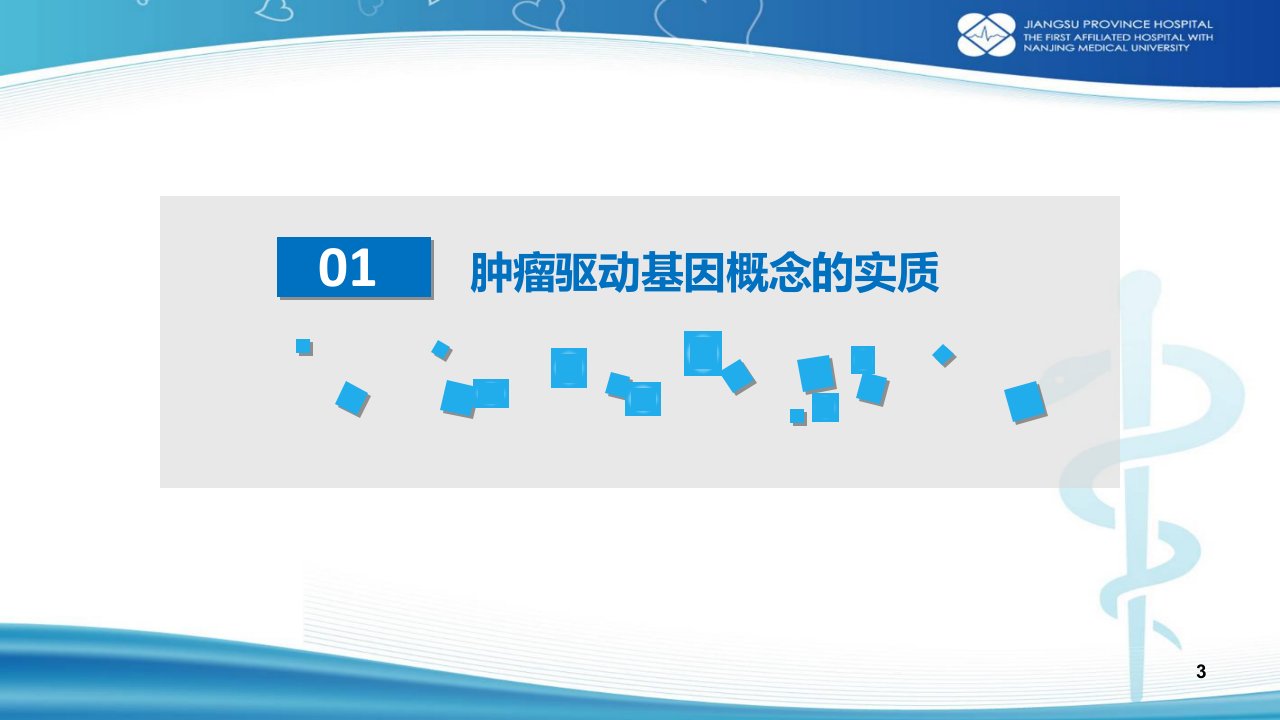 JIANGSU PROVINCE HOSPITAL
THE FIRST AFFILIATED HOSPITAL WITH
NANJING MEDICAL UNIVERSITY

01

肿瘤驱动基因概念的实质

3